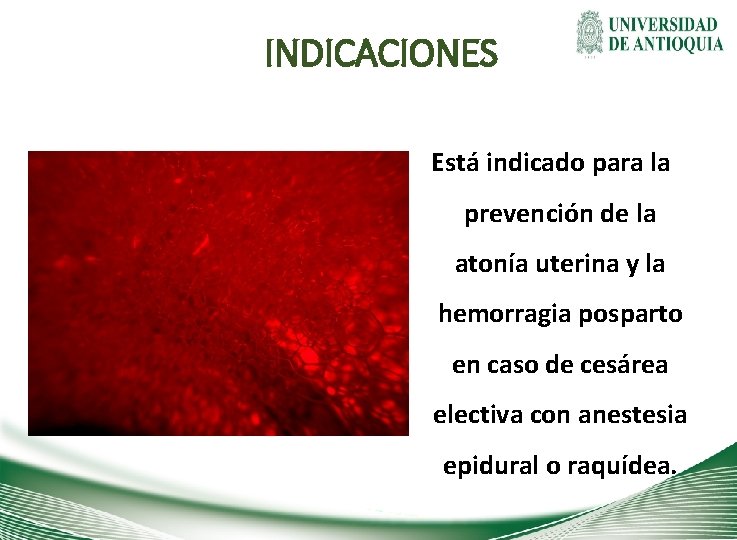 INDICACIONES

UNIVERSIDAD DE ANTIOQUIA

Está indicado para la prevención de la atonía uterina y la hemorragia posparto en caso de cesárea electiva con anestesia epidural o raquídea.